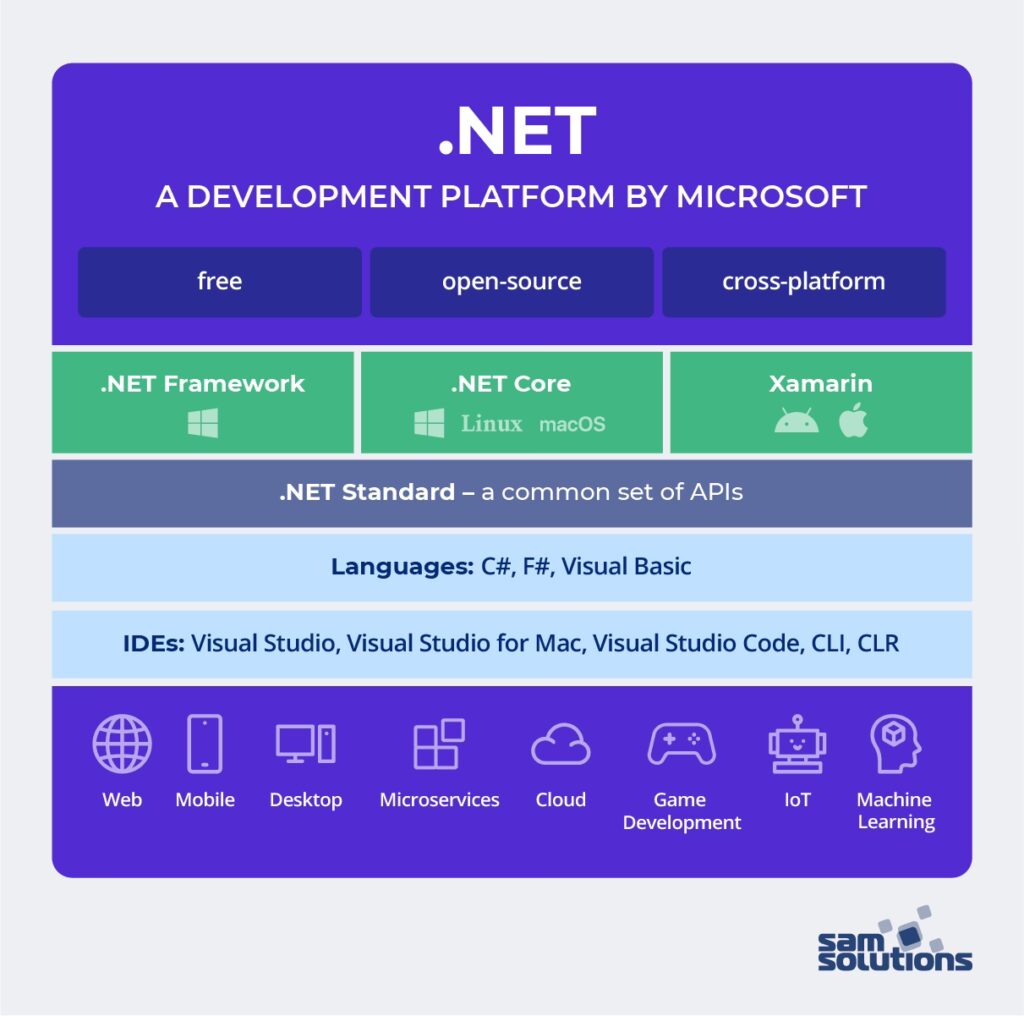 .NET
A DEVELOPMENT PLATFORM BY MICROSOFT

free
open-source
cross-platform

.NET Framework
.NET Core
Linux macOS
Xamarin

.NET Standard – a common set of APIs

Languages: C#, F#, Visual Basic

IDEs: Visual Studio, Visual Studio for Mac, Visual Studio Code, CLI, CLR

Web
Mobile
Desktop
Microservices
Cloud
Game Development
IoT
Machine Learning

sam solutions